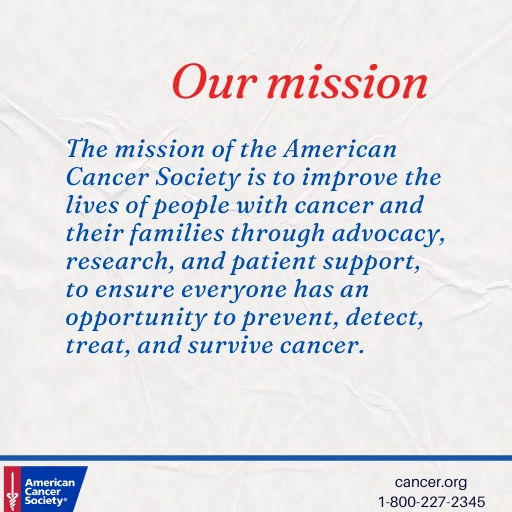 Our mission

The mission of the American Cancer Society is to improve the lives of people with cancer and their families through advocacy, research, and patient support, to ensure everyone has an opportunity to prevent, detect, treat, and survive cancer.

American Cancer Society®

cancer.org
1-800-227-2345